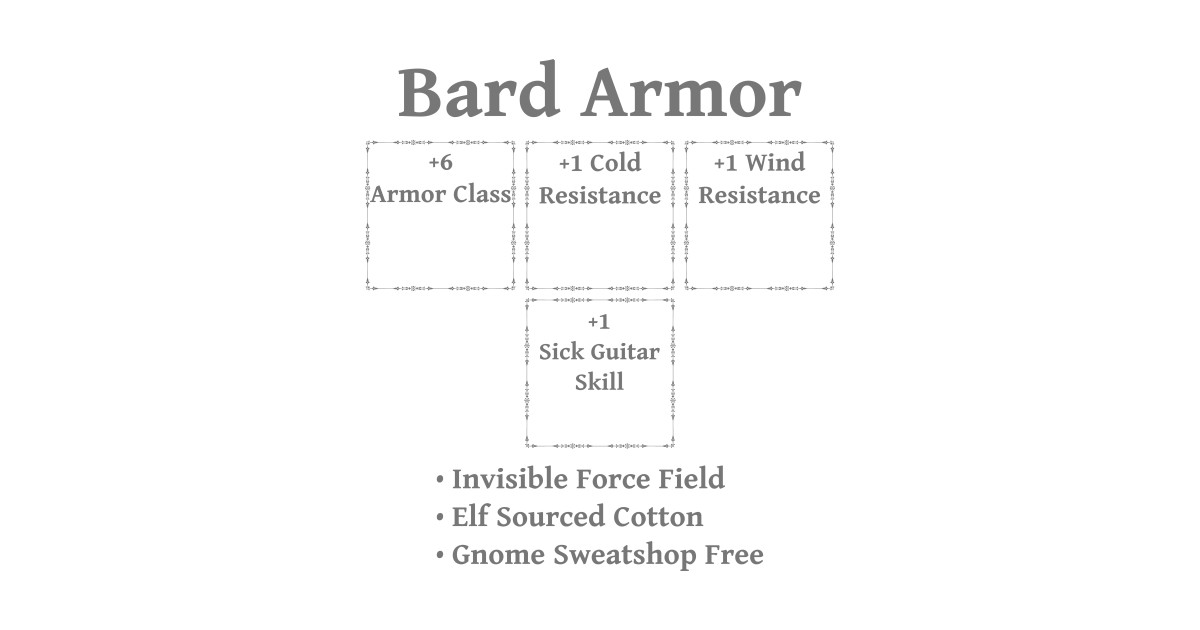 Bard Armor

+6
Armor Class

+1 Cold
Resistance

+1 Wind
Resistance

+1
Sick Guitar
Skill

• Invisible Force Field
• Elf Sourced Cotton
• Gnome Sweatshop Free